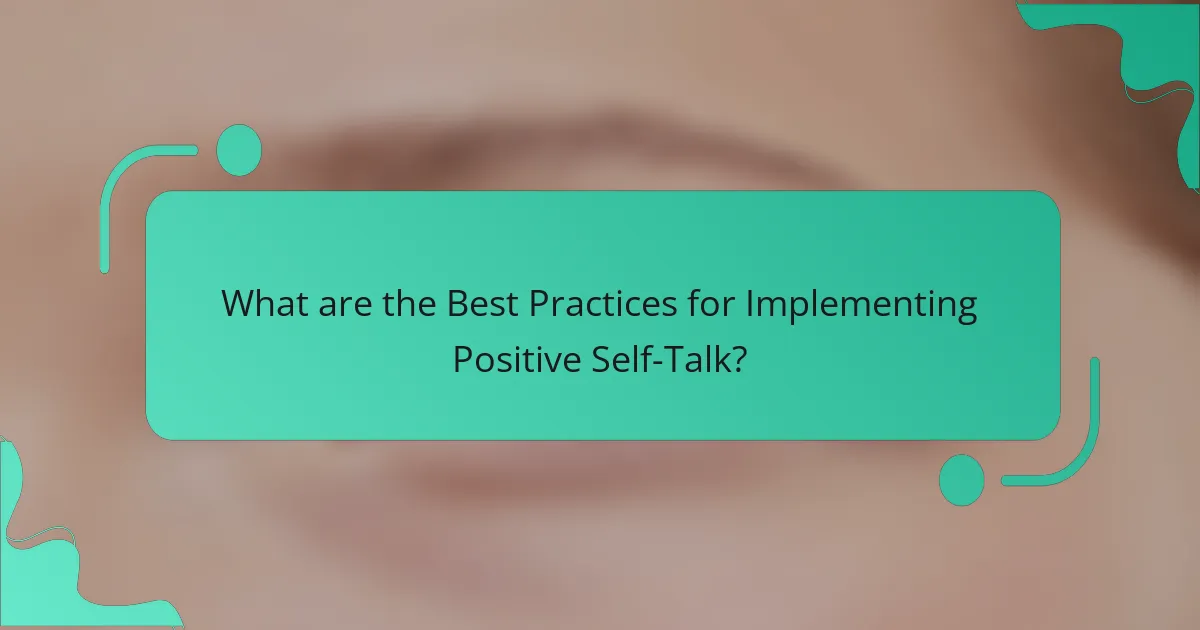 What are the Best Practices for Implementing Positive Self-Talk?